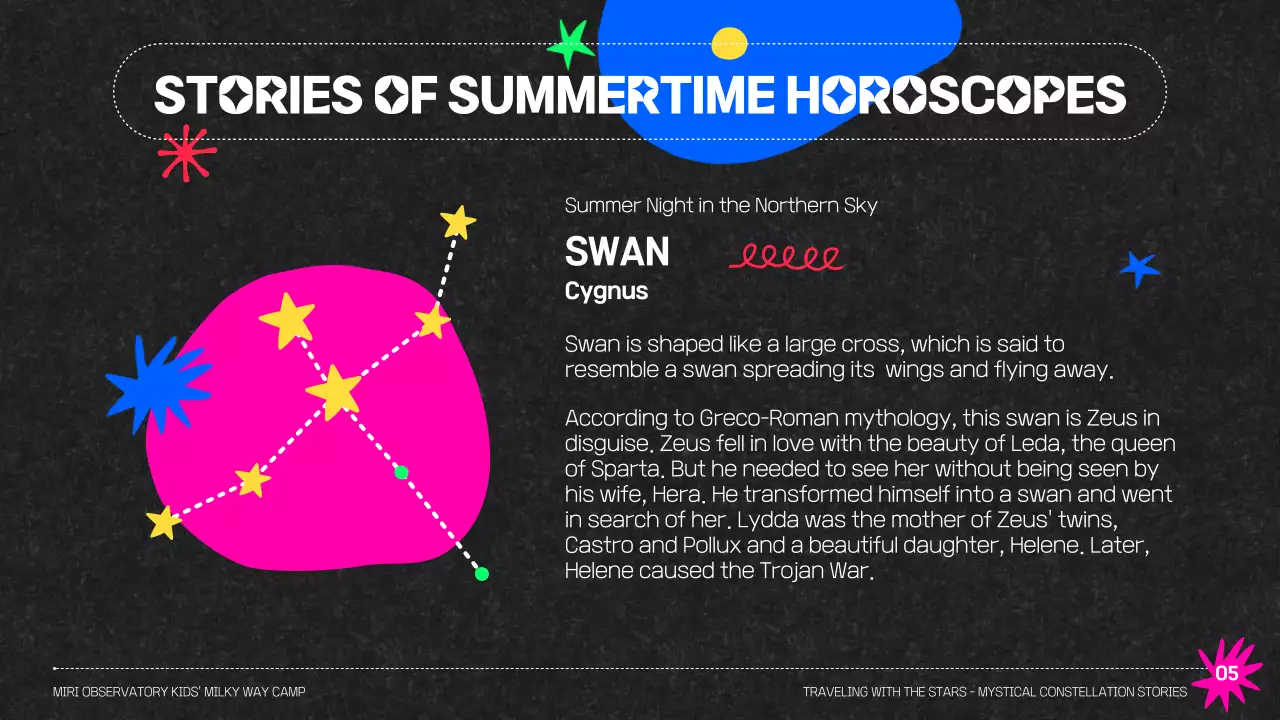 STORIES OF SUMMERTIME HOROSCOPES

Summer Night in the Northern Sky

SWAN

Cygnus

Swan is shaped like a large cross, which is said to resemble a swan spreading its wings and flying away.

According to Greco-Roman mythology, this swan is Zeus in disguise. Zeus fell in love with the beauty of Leda, the queen of Sparta. But he needed to see her without being seen by his wife, Hera. He transformed himself into a swan and went in search of her. Lydda was the mother of Zeus' twins, Castro and Pollux and a beautiful daughter, Helene. Later, Helene caused the Trojan War.

MIRI OBSERVATORY KIDS' MILKY WAY CAMP

TRAVELING WITH THE STARS - MYSTICAL CONSTELLATION STORIES

05